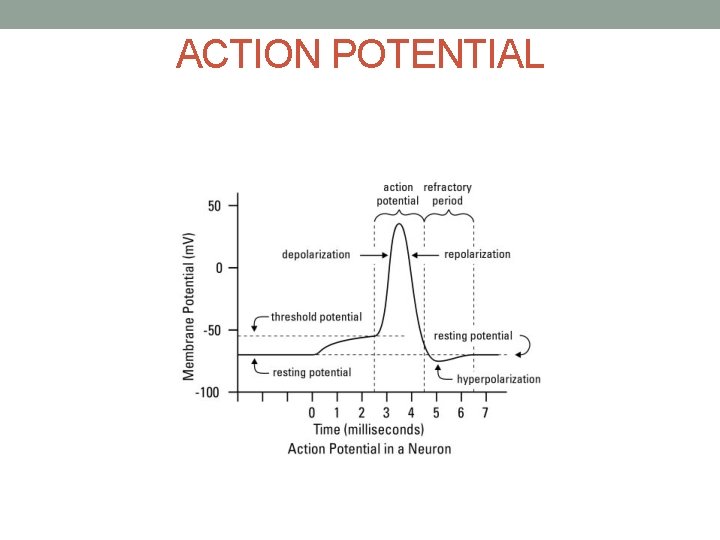 ACTION POTENTIAL

action potential

refractory period

50

0

-50

-100

Membrane Potential (mV)

depolarization

repolarization

threshold potential

resting potential

resting potential

hyperpolarization

0 1 2 3 4 5 6 7

Time (milliseconds)

Action Potential in a Neuron